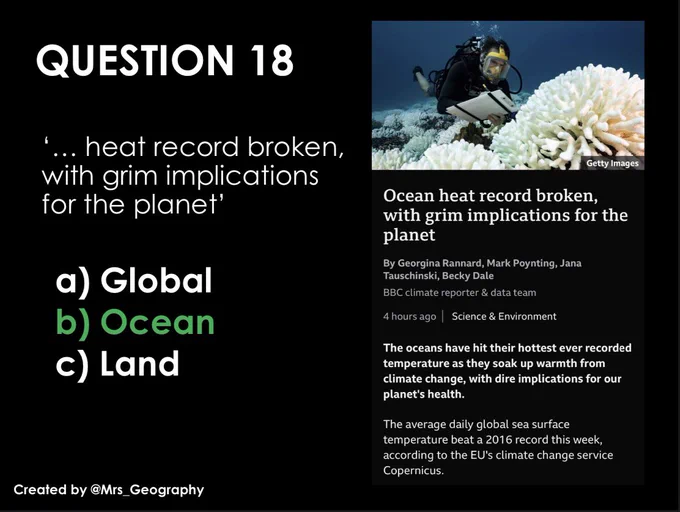 QUESTION 18

'… heat record broken, with grim implications for the planet'

a) Global
b) Ocean
c) Land

Created by @Mrs_Geography

Getty Images

Ocean heat record broken, with grim implications for the planet

By Georgina Rannard, Mark Poynting, Jana Tauschinski, Becky Dale
BBC climate reporter & data team

4 hours ago | Science & Environment

The oceans have hit their hottest ever recorded temperature as they soak up warmth from climate change, with dire implications for our planet's health.

The average daily global sea surface temperature beat a 2016 record this week, according to the EU's climate change service Copernicus.